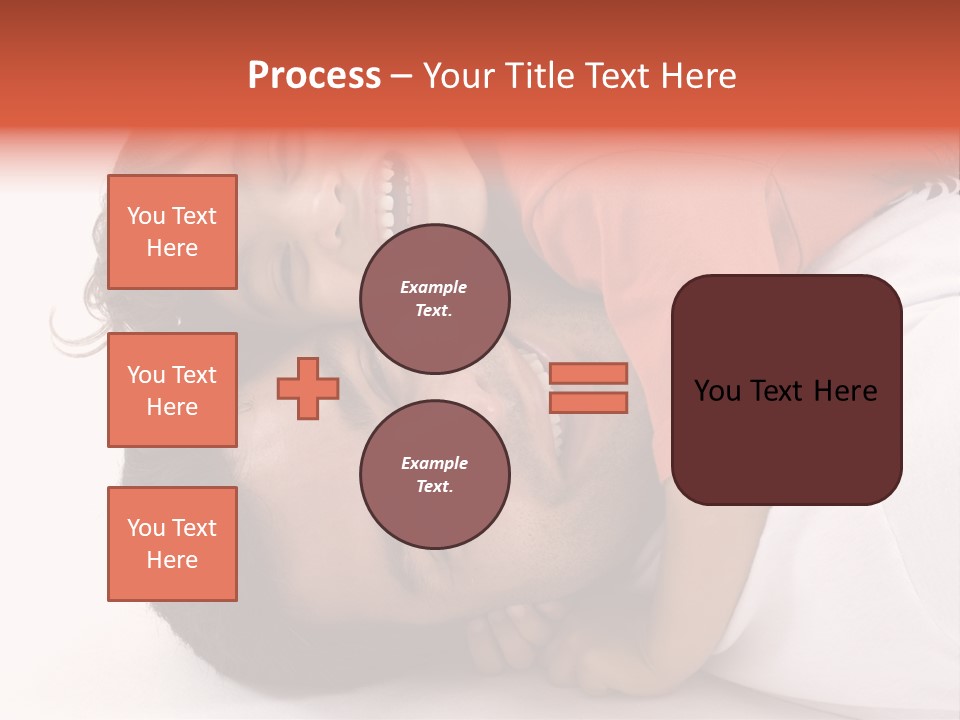 Process – Your Title Text Here

You Text Here

You Text Here

You Text Here

Example Text.

Example Text.

You Text Here